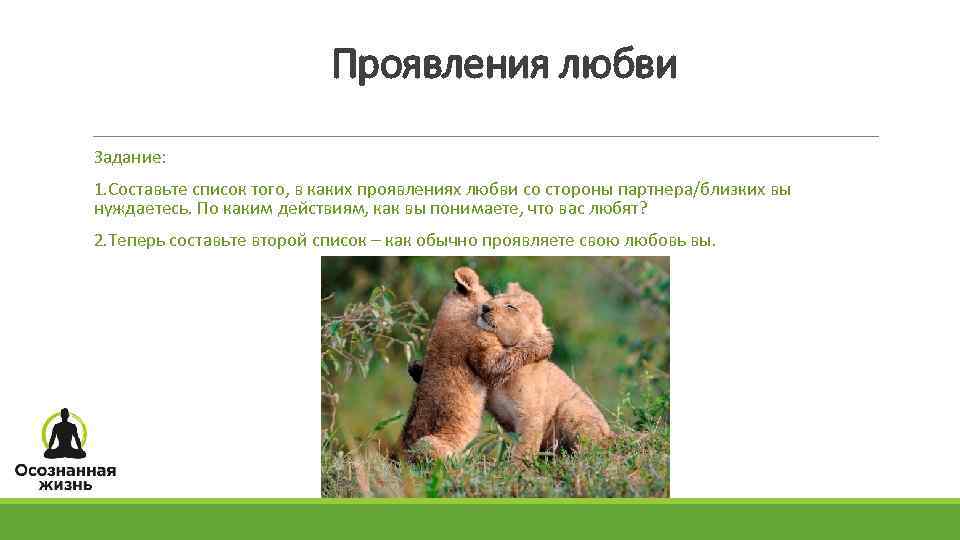 Проявления любви

Задание:

1.Составьте список того, в каких проявлениях любви со стороны партнера/близких вы нуждаетесь. По каким действиям, как вы понимаете, что вас любят?

2.Теперь составьте второй список – как обычно проявляете свою любовь вы.

Осознанная жизнь